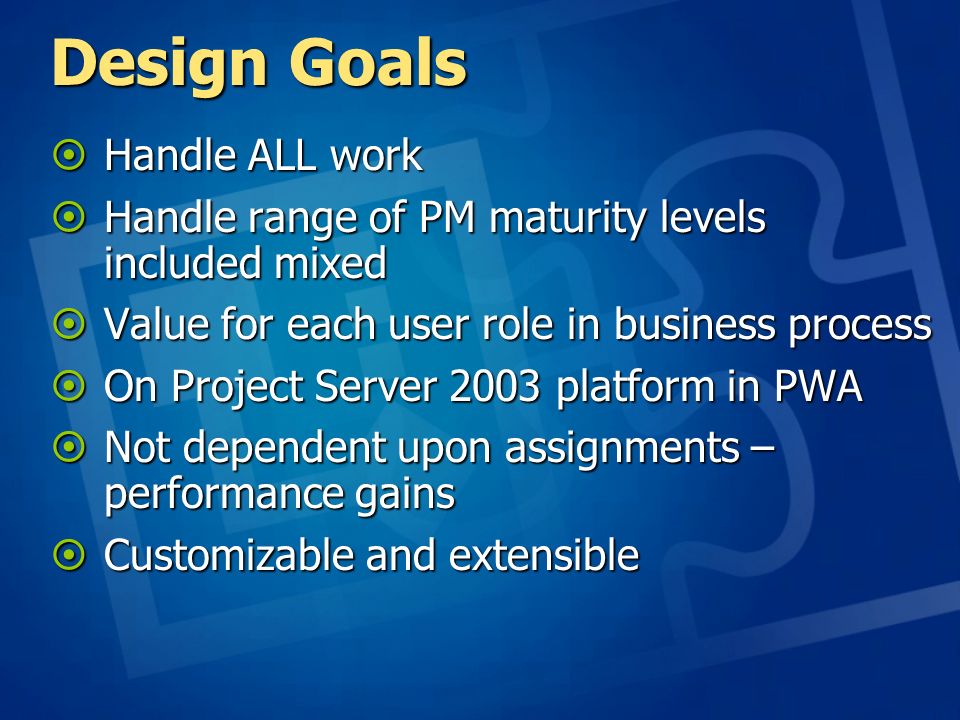 Design Goals

Handle ALL work

Handle range of PM maturity levels included mixed

Value for each user role in business process

On Project Server 2003 platform in PWA

Not dependent upon assignments – performance gains

Customizable and extensible